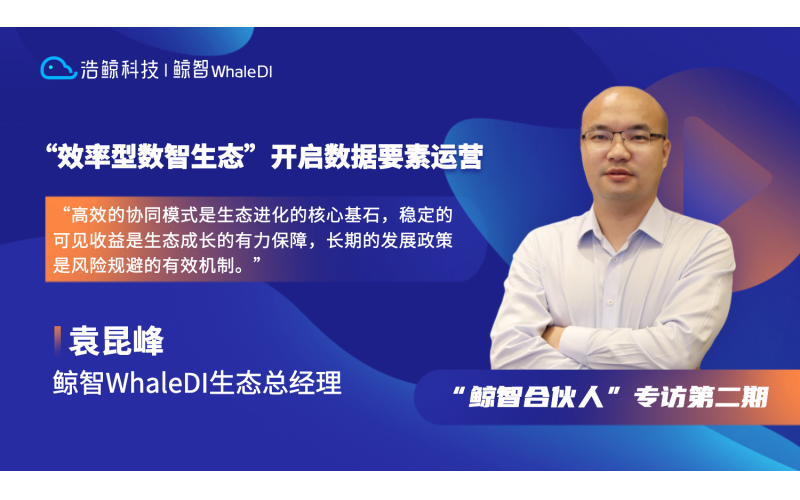 浩鲸科技 | 鲸智 WhaleDI

“效率型数智生态”开启数据要素运营

“高效的协同模式是生态进化的核心基石，稳定的可见收益是生态成长的有力保障，长期的发展政策是风险规避的有效机制。”

袁昆峰
鲸智WhaleDI生态总经理

“鲸智合伙人”专访第二期